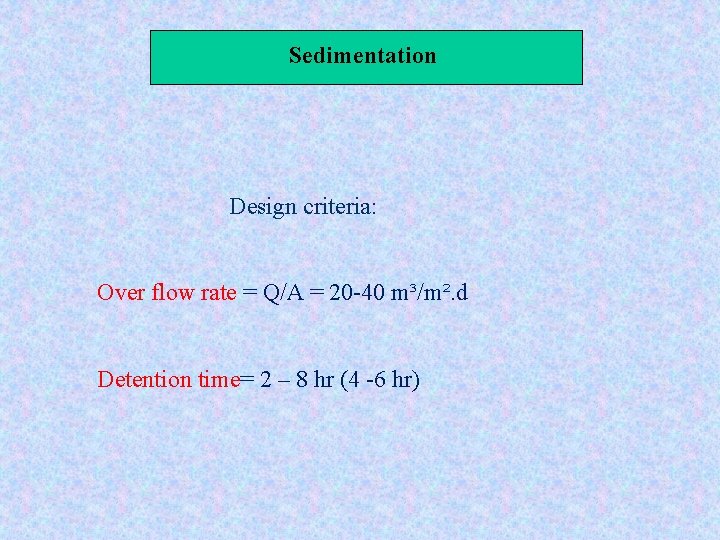 Sedimentation

Design criteria:

Over flow rate = Q/A = 20-40 $m^3/m^2.d$

Detention time= 2 – 8 hr (4 -6 hr)